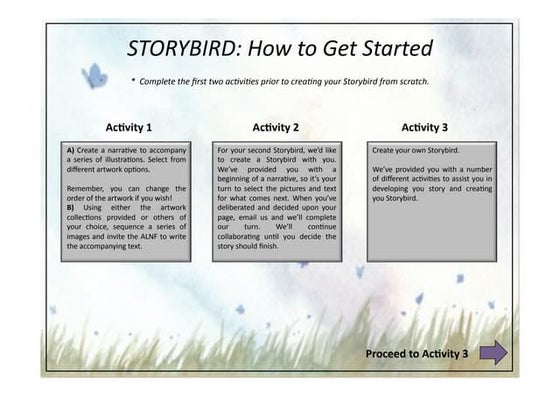 STORYBIRD: How to Get Started

* Complete the first two activities prior to creating your Storybird from scratch.

Activity 1

A) Create a narrative to accompany a series of illustrations. Select from different artwork options.

Remember, you can change the order of the artwork if you wish!

B) Using either the artwork collections provided or others of your choice, sequence a series of images and invite the ALNF to write the accompanying text.

Activity 2

For your second Storybird, we'd like to create a Storybird with you. We've provided you with a beginning of a narrative, so it's your turn to select the pictures and text for what comes next. When you've deliberated and decided upon your page, email us and we'll complete our turn. We'll continue collaborating until you decide the story should finish.

Activity 3

Create your own Storybird.

We've provided you with a number of different activities to assist you in developing you story and creating you Storybird.

Proceed to Activity 3